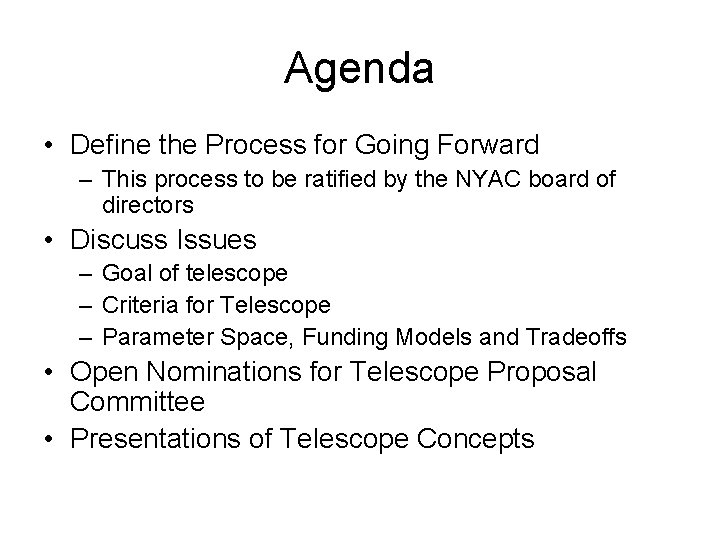 Agenda

• Define the Process for Going Forward
– This process to be ratified by the NYAC board of directors
• Discuss Issues
– Goal of telescope
– Criteria for Telescope
– Parameter Space, Funding Models and Tradeoffs
• Open Nominations for Telescope Proposal Committee
• Presentations of Telescope Concepts